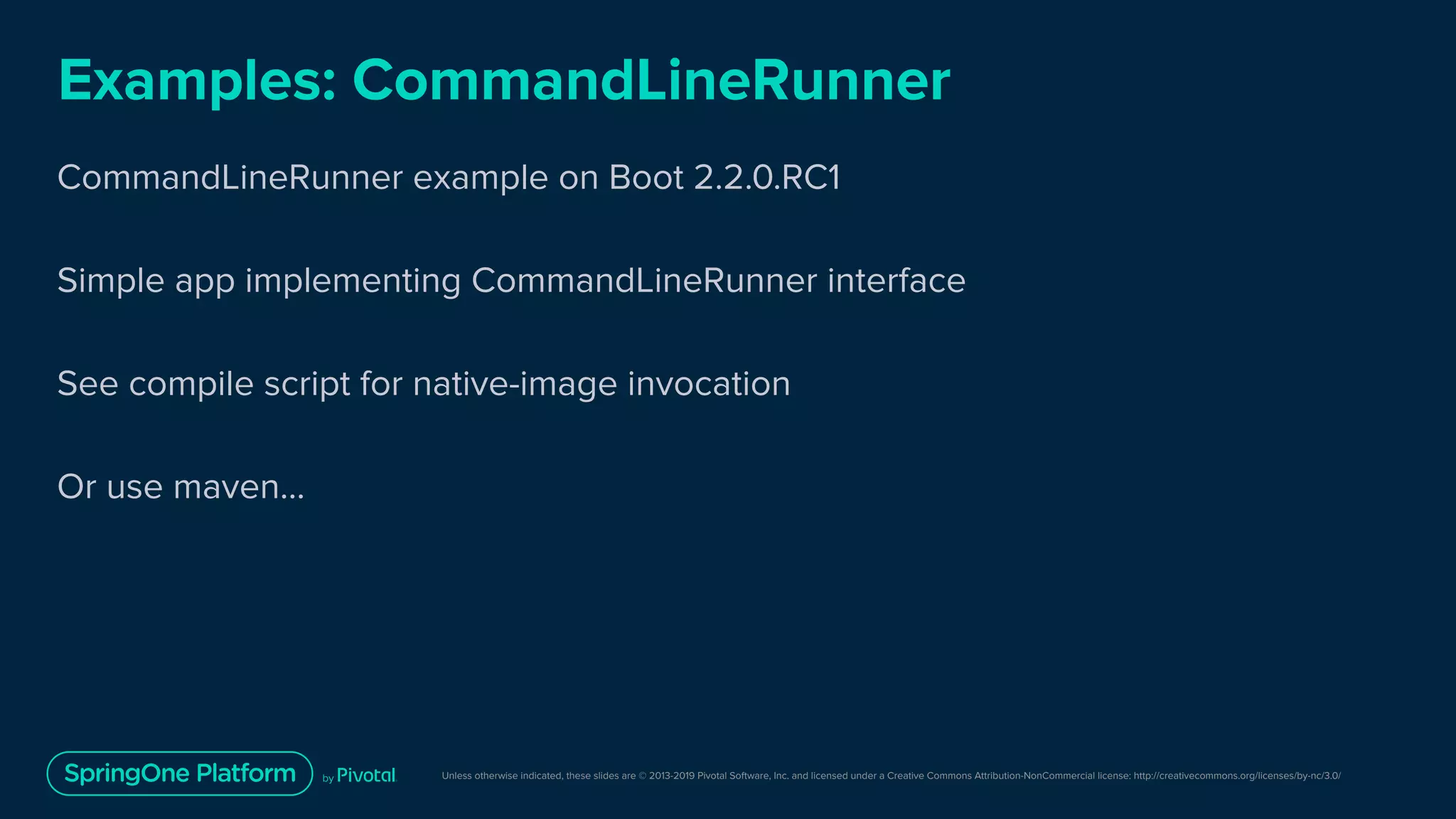 Examples: CommandLineRunner

CommandLineRunner example on Boot 2.2.0.RC1

Simple app implementing CommandLineRunner interface

See compile script for native-image invocation

Or use maven...

SpringOne Platform by Pivotal

Unless otherwise indicated, these slides are © 2013-2019 Pivotal Software, Inc. and licensed under a Creative Commons Attribution-NonCommercial license: http://creativecommons.org/licenses/by-nc/3.0/